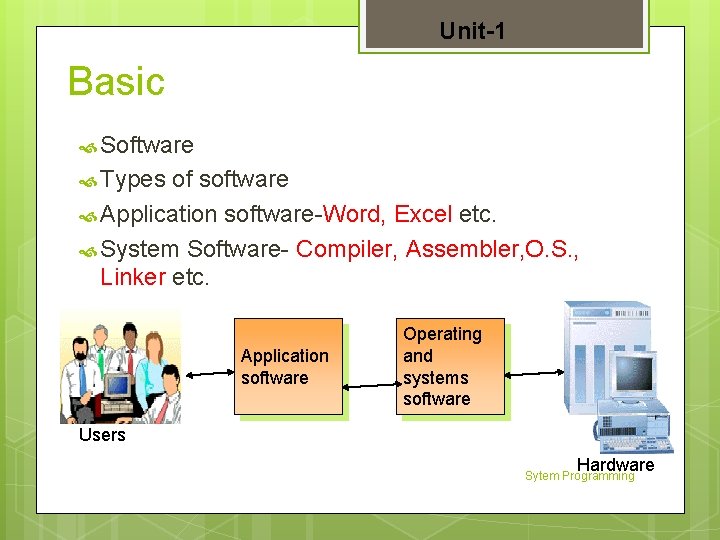 Unit-1

Basic

Software

Types of software

Application software-Word, Excel etc.

System Software- Compiler, Assembler,O.S., Linker etc.

Users

Application software

Operating and systems software

Hardware

Sytem Programming